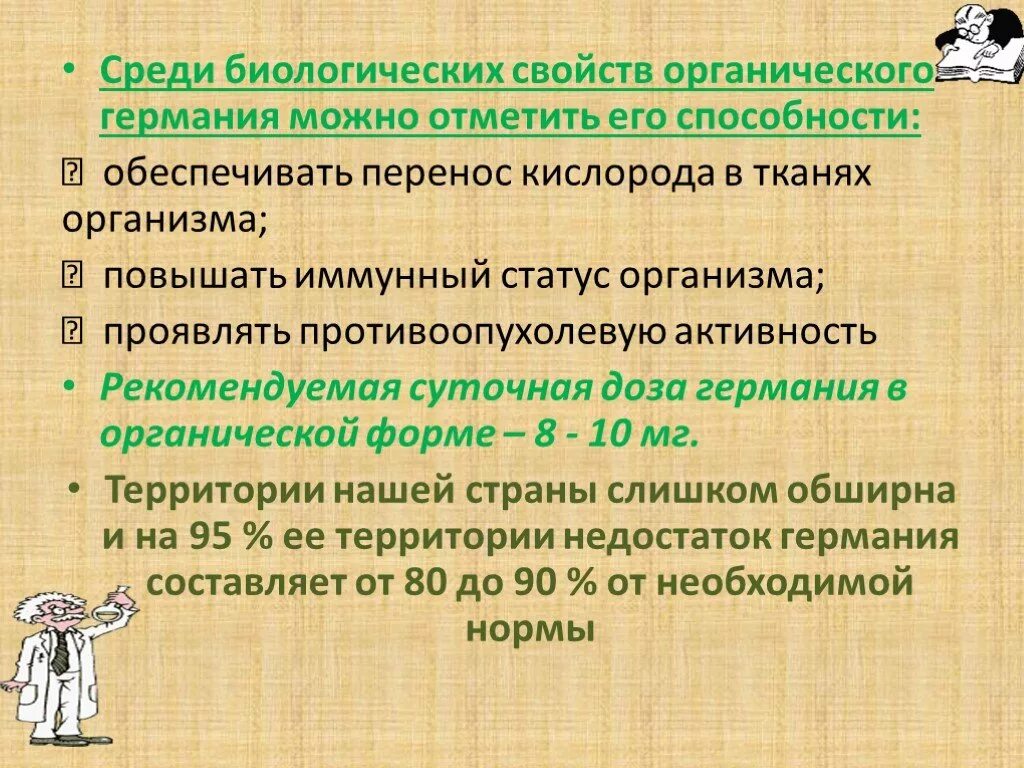 • Среди биологических свойств органического германия можно отметить его способности:

 обеспечивать перенос кислорода в тканях организма;

 повышать иммунный статус организма;

 проявлять противоопухолевую активность

• Рекомендуемая суточная доза германия в органической форме – 8 - 10 мг.

• Территории нашей страны слишком обширна и на 95 % ее территории недостаток германия составляет от 80 до 90 % от необходимой нормы